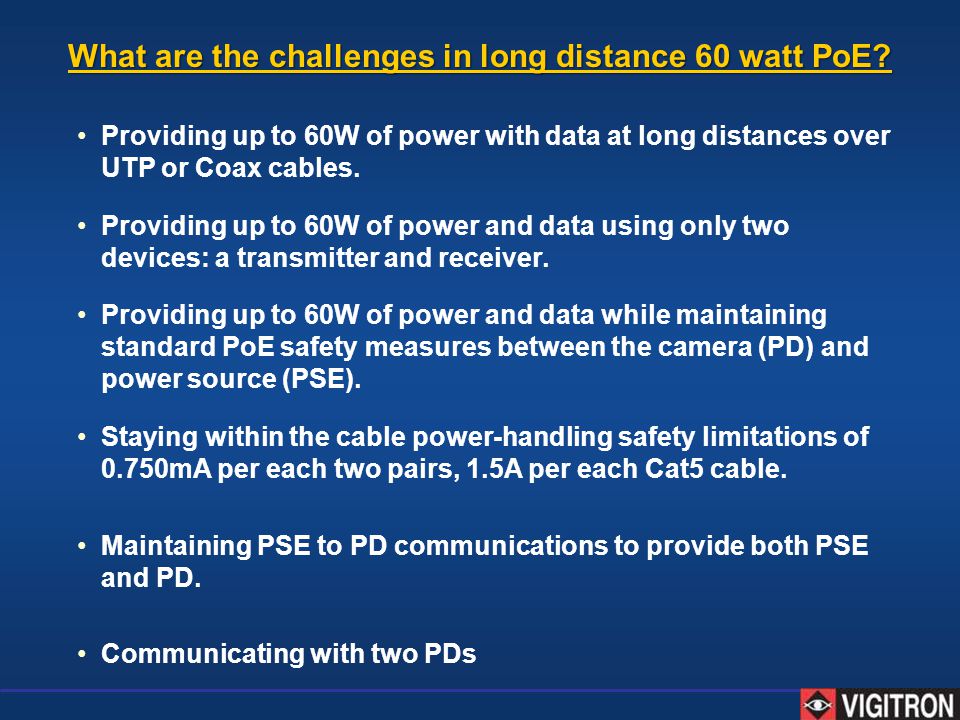 What are the challenges in long distance 60 watt PoE?

• Providing up to 60W of power with data at long distances over UTP or Coax cables.

• Providing up to 60W of power and data using only two devices: a transmitter and receiver.

• Providing up to 60W of power and data while maintaining standard PoE safety measures between the camera (PD) and power source (PSE).

• Staying within the cable power-handling safety limitations of 0.750mA per each two pairs, 1.5A per each Cat5 cable.

• Maintaining PSE to PD communications to provide both PSE and PD.

• Communicating with two PDs

VIGITRON